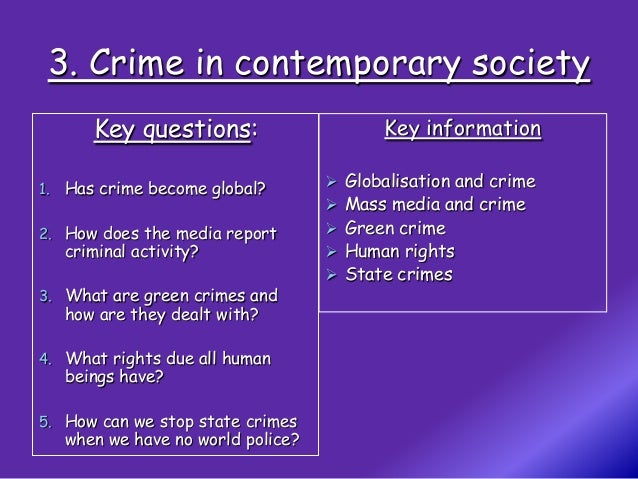 3. Crime in contemporary society

Key questions:

1. Has crime become global?

2. How does the media report criminal activity?

3. What are green crimes and how are they dealt with?

4. What rights due all human beings have?

5. How can we stop state crimes when we have no world police?

Key information

➢ Globalisation and crime
➢ Mass media and crime
➢ Green crime
➢ Human rights
➢ State crimes